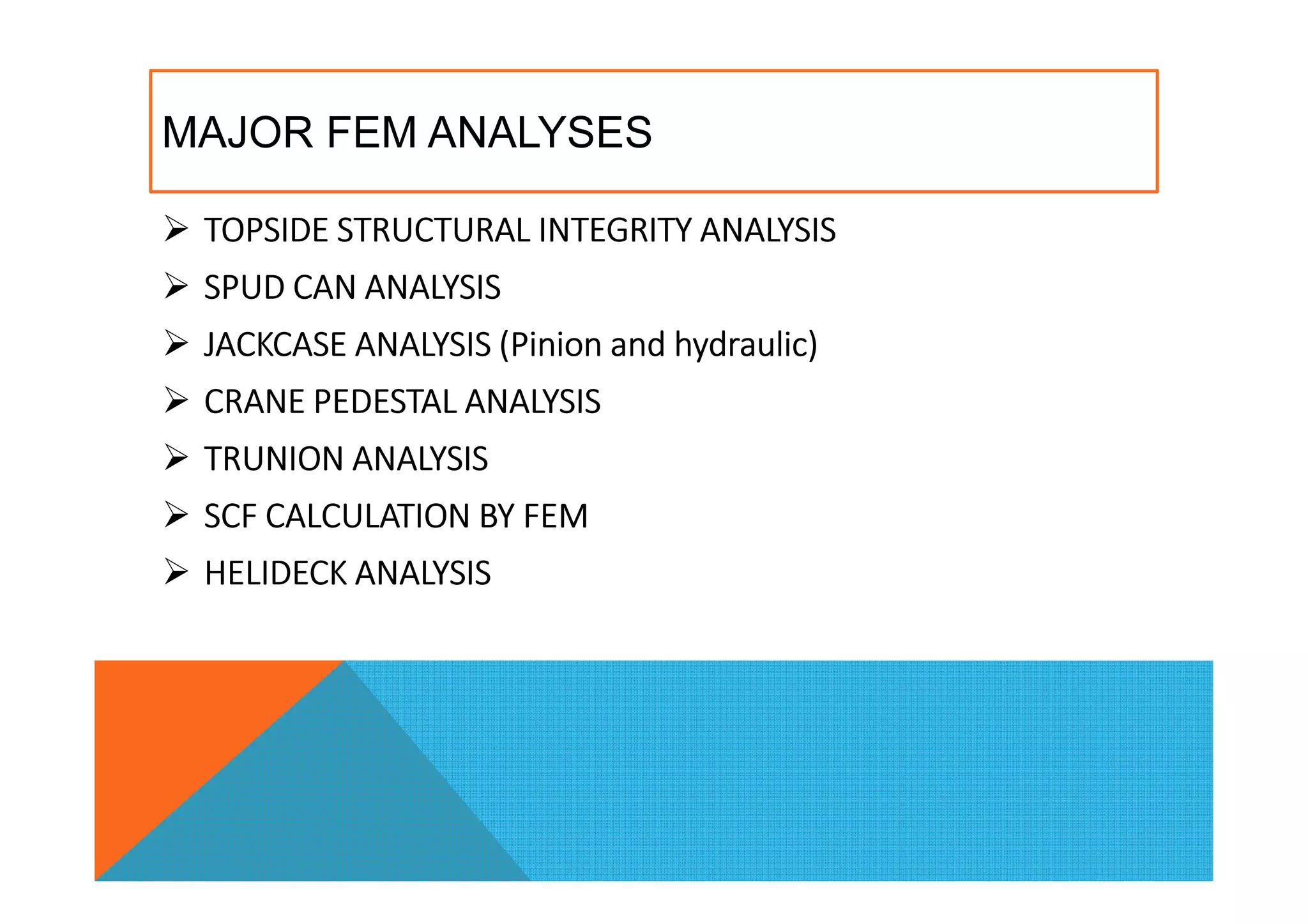 MAJOR FEM ANALYSES

➢ TOPSIDE STRUCTURAL INTEGRITY ANALYSIS
➢ SPUD CAN ANALYSIS
➢ JACKCASE ANALYSIS (Pinion and hydraulic)
➢ CRANE PEDESTAL ANALYSIS
➢ TRUNION ANALYSIS
➢ SCF CALCULATION BY FEM
➢ HELIDECK ANALYSIS